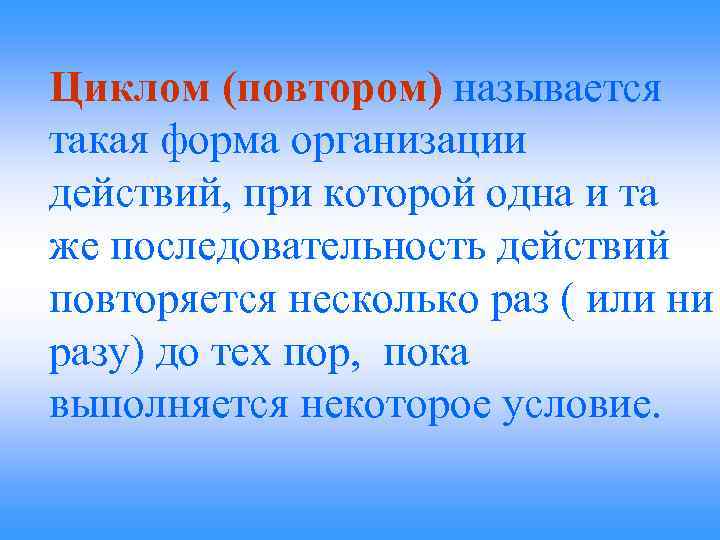 Циклом (повтором) называется такая форма организации действий, при которой одна и та же последовательность действий повторяется несколько раз ( или ни разу) до тех пор, пока выполняется некоторое условие.